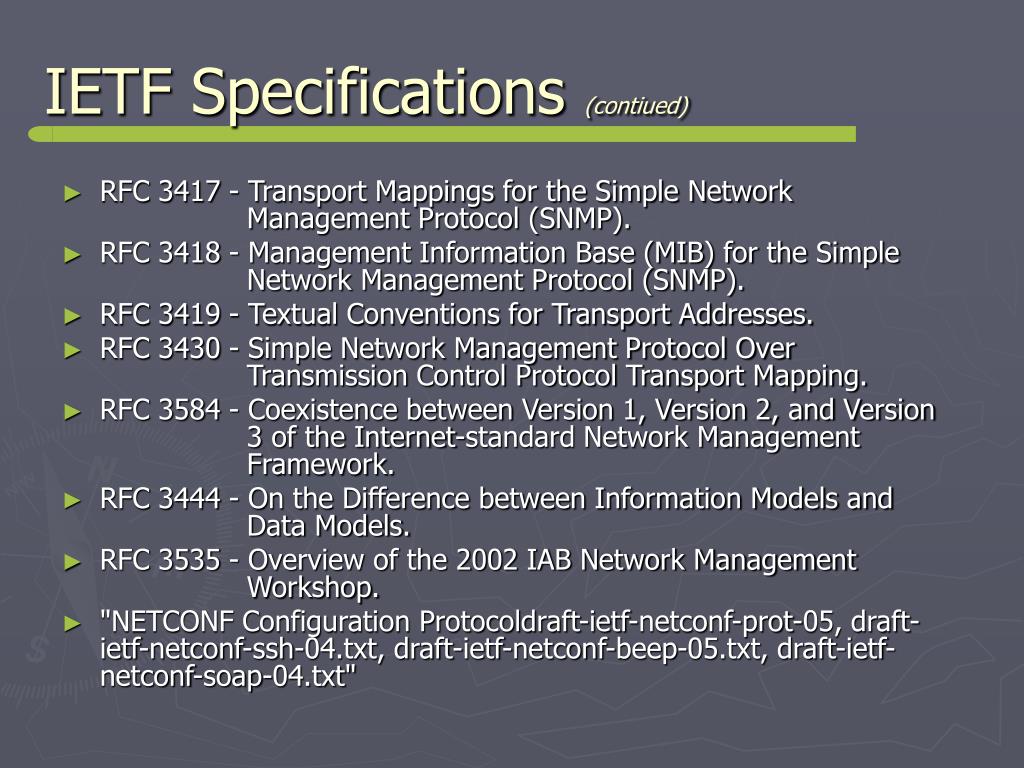 IETF Specifications (contiued)

► RFC 3417 - Transport Mappings for the Simple Network Management Protocol (SNMP).
► RFC 3418 - Management Information Base (MIB) for the Simple Network Management Protocol (SNMP).
► RFC 3419 - Textual Conventions for Transport Addresses.
► RFC 3430 - Simple Network Management Protocol Over Transmission Control Protocol Transport Mapping.
► RFC 3584 - Coexistence between Version 1, Version 2, and Version 3 of the Internet-standard Network Management Framework.
► RFC 3444 - On the Difference between Information Models and Data Models.
► RFC 3535 - Overview of the 2002 IAB Network Management Workshop.
► "NETCONF Configuration Protocoldraft-ietf-netconf-prot-05, draft-ietf-netconf-ssh-04.txt, draft-ietf-netconf-beep-05.txt, draft-ietf-netconf-soap-04.txt"